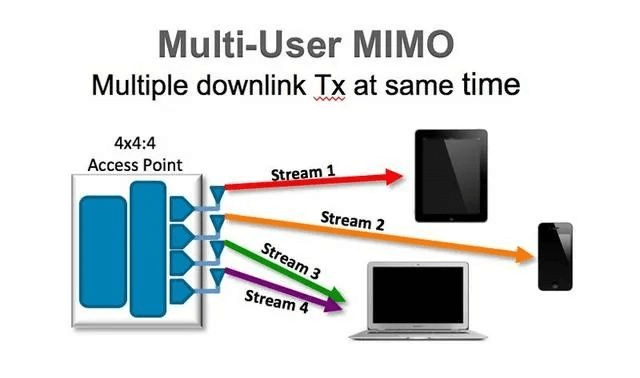 Multi-User MIMO
Multiple downlink Tx at same time

4x4:4
Access Point

Stream 1
Stream 2
Stream 3
Stream 4